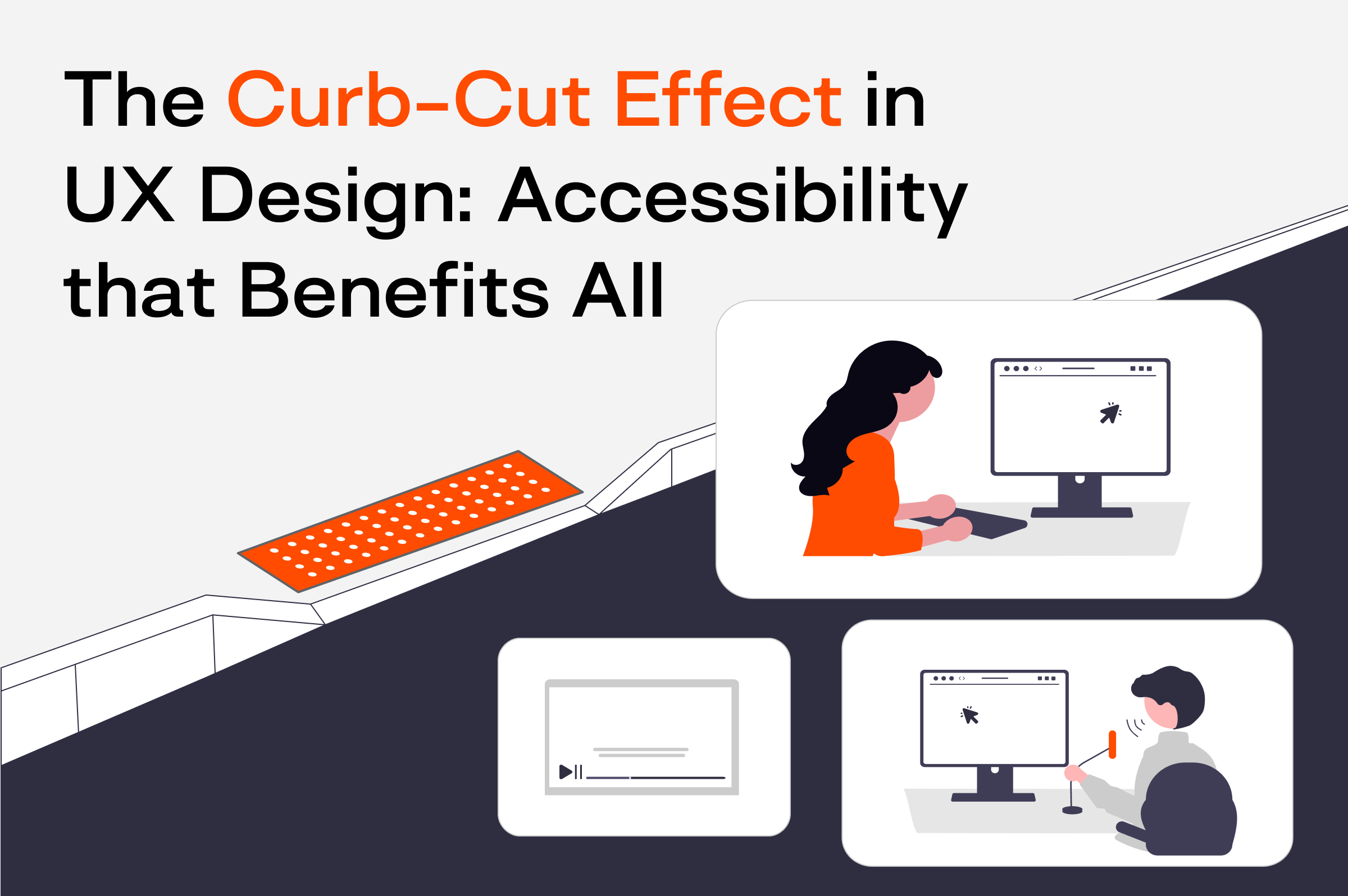 The Curb-Cut Effect in UX Design: Accessibility that Benefits All